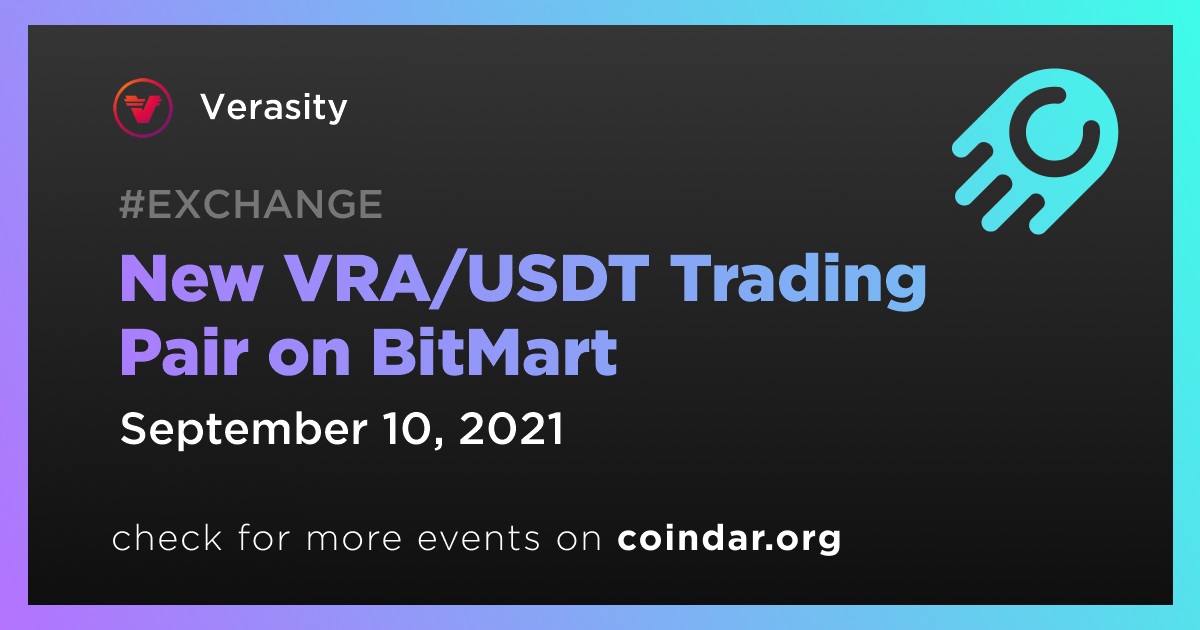 Verasity

#EXCHANGE

New VRA/USDT Trading Pair on BitMart

September 10, 2021

check for more events on coindar.org